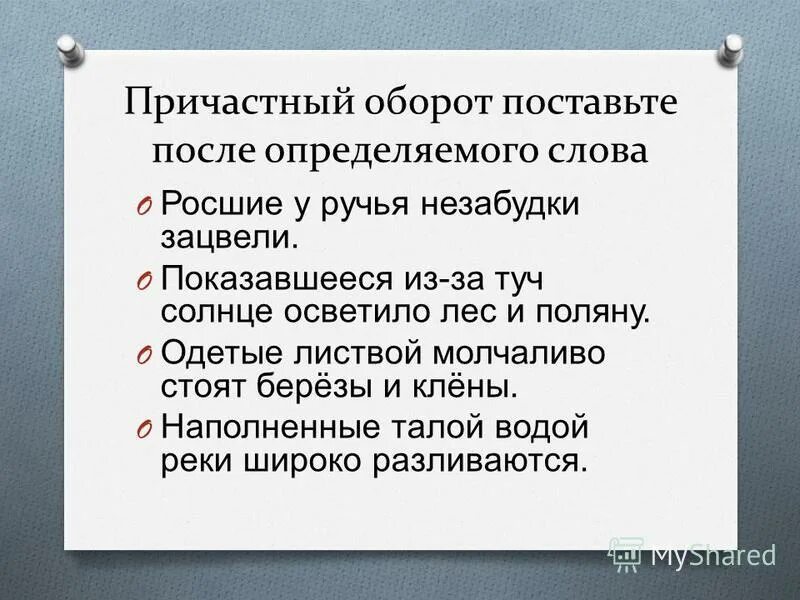 Причастный оборот поставьте после определяемого слова

O Росшие у ручья незабудки зацвели.

O Показавшееся из-за туч солнце осветило лес и поляну.

O Одетые листвой молчаливо стоят берёзы и клёны.

O Наполненные талой водой реки широко разливаются.

MyShared